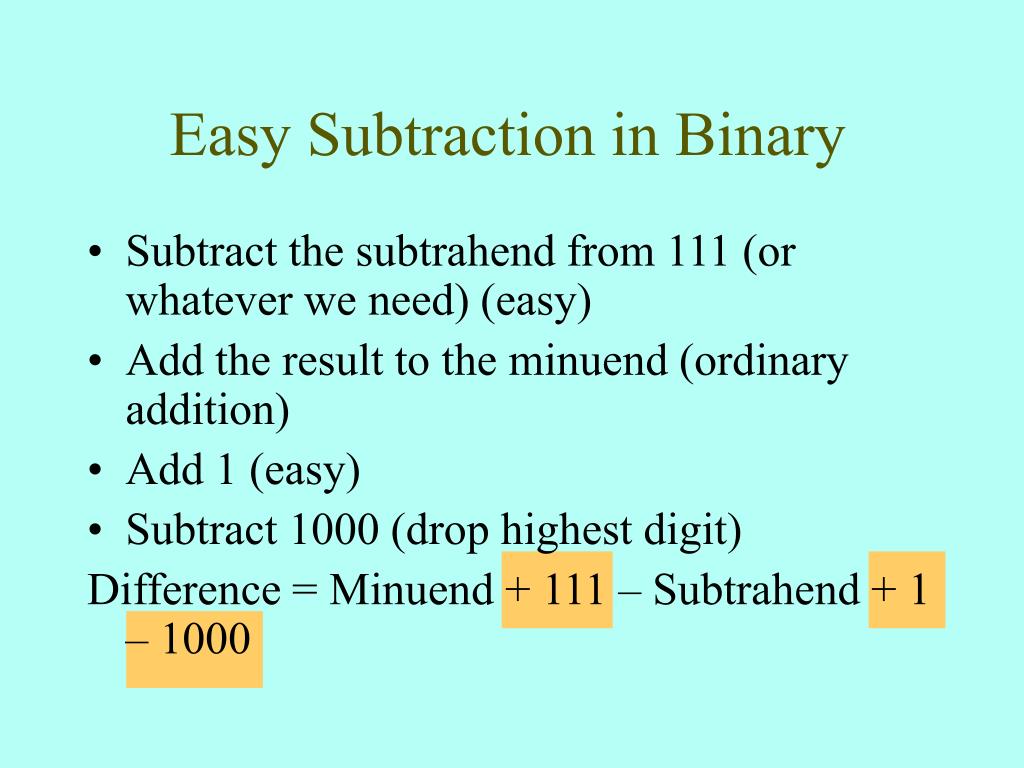 Easy Subtraction in Binary

• Subtract the subtrahend from 111 (or whatever we need) (easy)
• Add the result to the minuend (ordinary addition)
• Add 1 (easy)
• Subtract 1000 (drop highest digit)

Difference = Minuend + 111 – Subtrahend + 1 – 1000